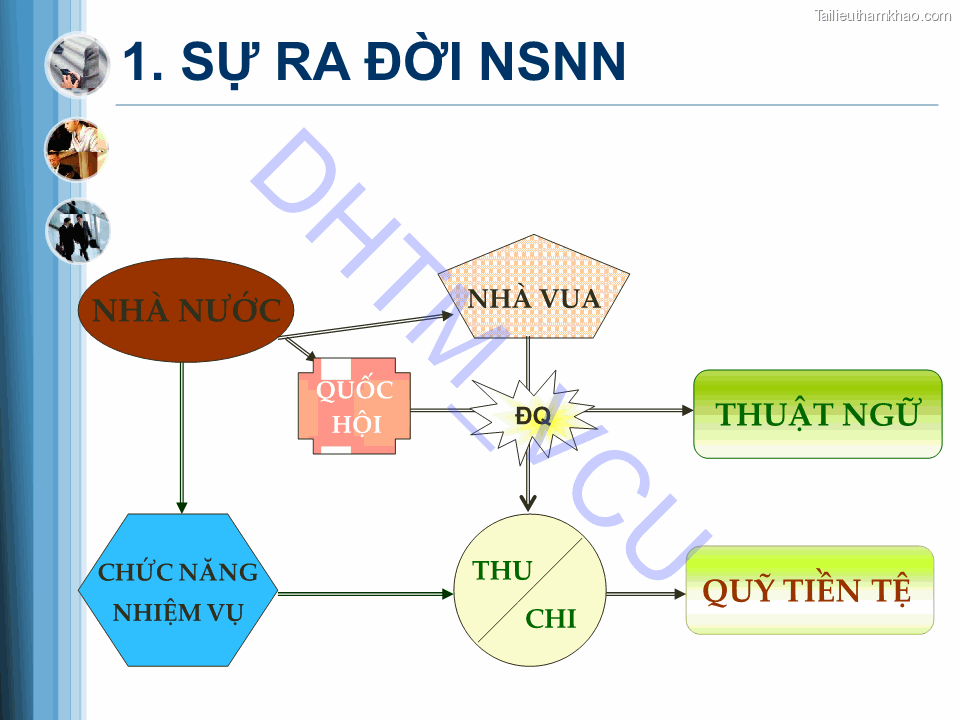 Tailieuthamkhao.com

1. SỰ RA ĐỜI NSNN

DHTM_TMU

NHÀ NƯỚC

NHÀ VUA

QUỐC HỘI

ĐQ

THUẬT NGỮ

CHỨC NĂNG NHIỆM VỤ

THU

CHI

QUỸ TIỀN TỆ